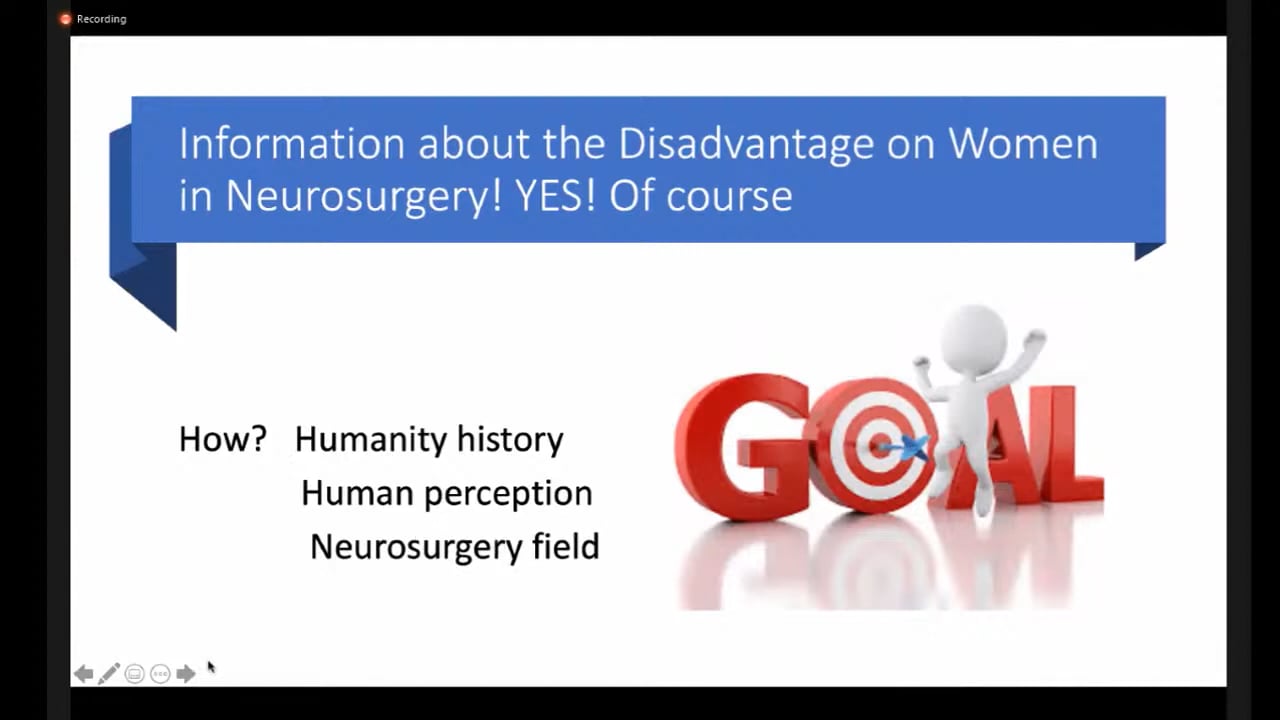 Recording

Information about the Disadvantage on Women in Neurosurgery! YES! Of course

How? Humanity history
Human perception
Neurosurgery field

GOAL